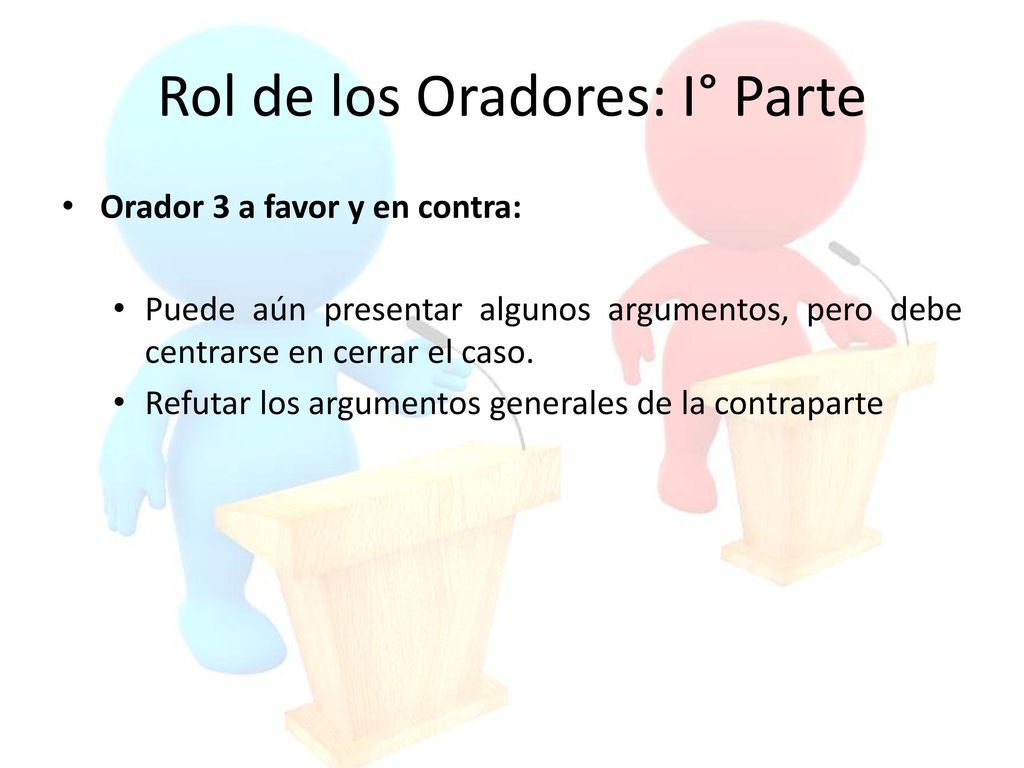 Rol de los Oradores: I° Parte

• Orador 3 a favor y en contra:

• Puede aún presentar algunos argumentos, pero debe centrarse en cerrar el caso.
• Refutar los argumentos generales de la contraparte